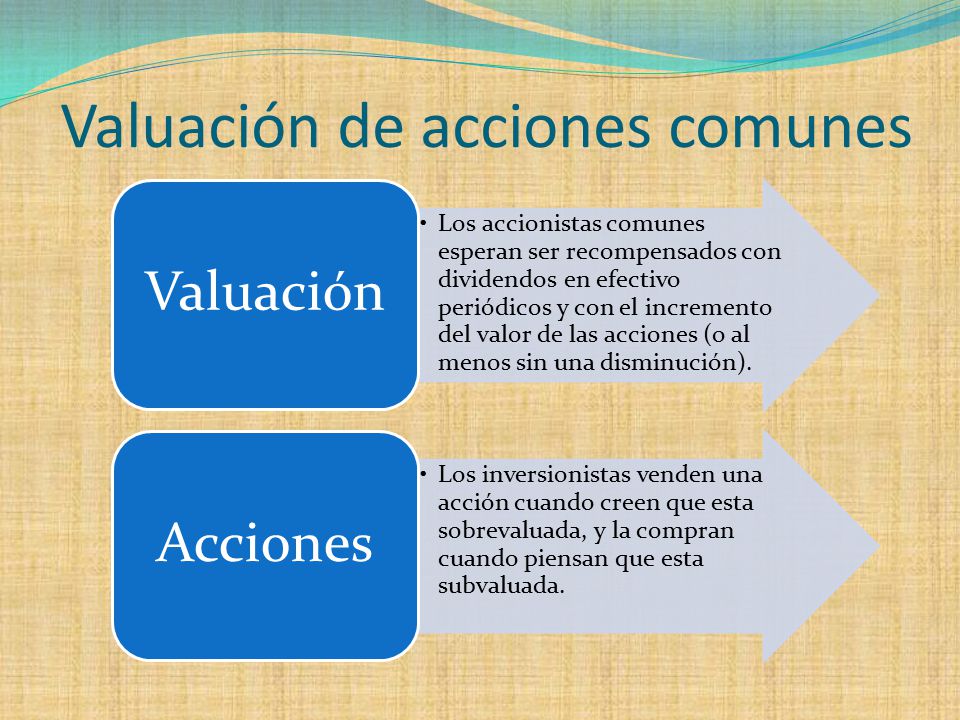 Valuación de acciones comunes

Valuación

• Los accionistas comunes esperan ser recompensados con dividendos en efectivo periódicos y con el incremento del valor de las acciones (o al menos sin una disminución).

Acciones

• Los inversionistas venden una acción cuando creen que esta sobrevaluada, y la compran cuando piensan que esta subvaluada.